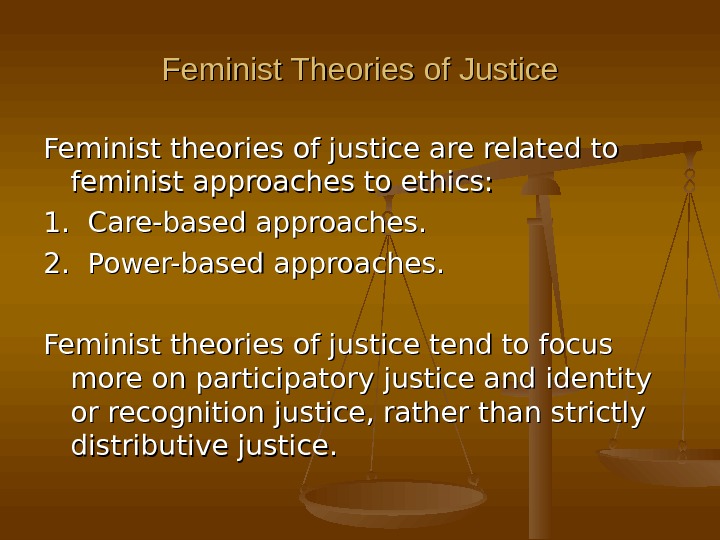 Feminist Theories of Justice

Feminist theories of justice are related to feminist approaches to ethics:

1. Care-based approaches.
2. Power-based approaches.

Feminist theories of justice tend to focus more on participatory justice and identity or recognition justice, rather than strictly distributive justice.